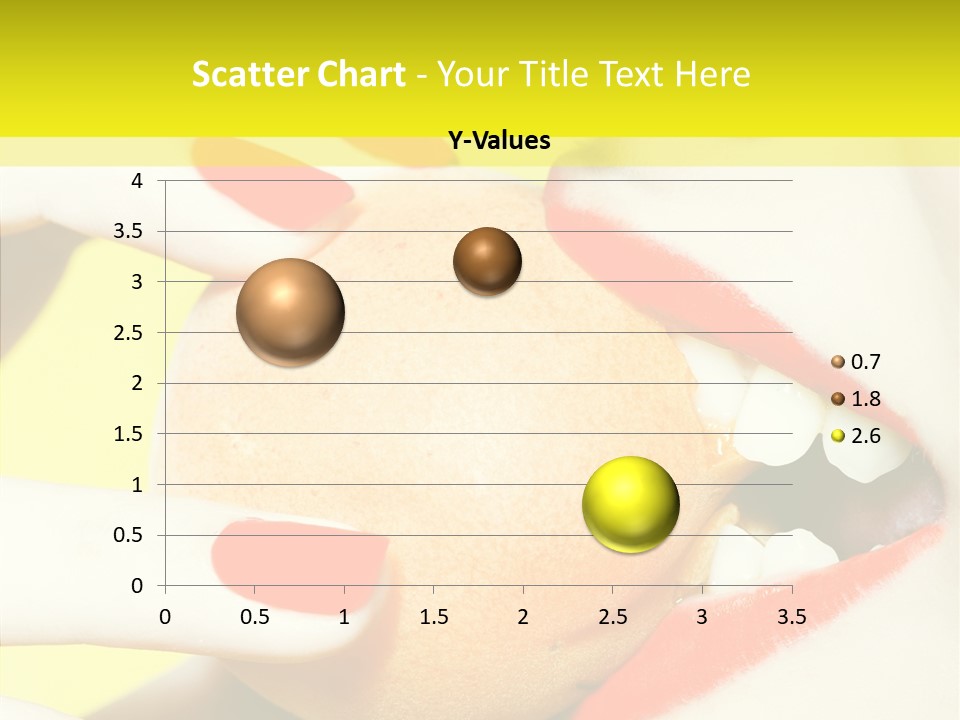 Scatter Chart - Your Title Text Here

Y-Values

4
3.5
3
2.5
2
1.5
1
0.5
0

0 0.5 1 1.5 2 2.5 3 3.5

0.7
1.8
2.6